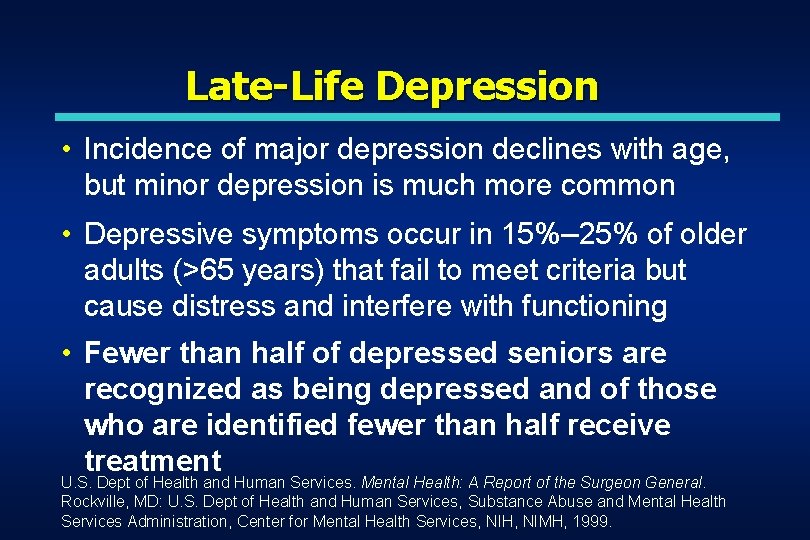 Late-Life Depression

• Incidence of major depression declines with age, but minor depression is much more common

• Depressive symptoms occur in 15%–25% of older adults (>65 years) that fail to meet criteria but cause distress and interfere with functioning

• Fewer than half of depressed seniors are recognized as being depressed and of those who are identified fewer than half receive treatment

U.S. Dept of Health and Human Services. Mental Health: A Report of the Surgeon General. Rockville, MD: U.S. Dept of Health and Human Services, Substance Abuse and Mental Health Services Administration, Center for Mental Health Services, NIH, NIMH, 1999.